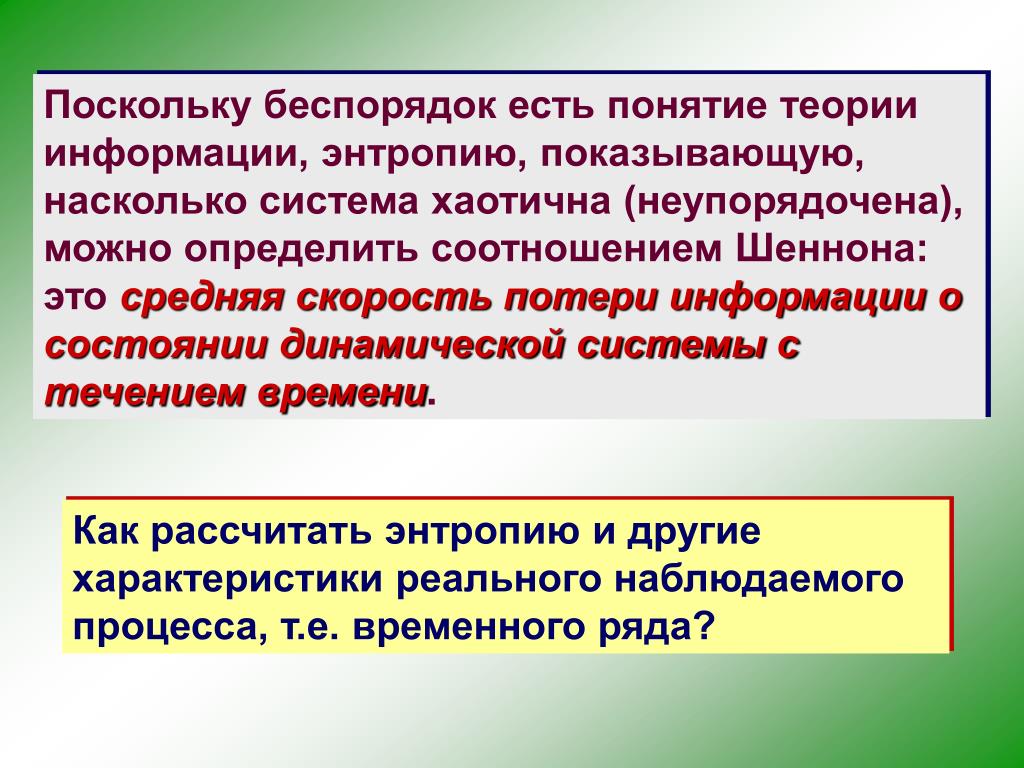 Поскольку беспорядок есть понятие теории информации, энтропию, показывающую, насколько система хаотична (неупорядочена), можно определить соотношением Шеннона: это средняя скорость потери информации о состоянии динамической системы с течением времени.

Как рассчитать энтропию и другие характеристики реального наблюдаемого процесса, т.е. временного ряда?